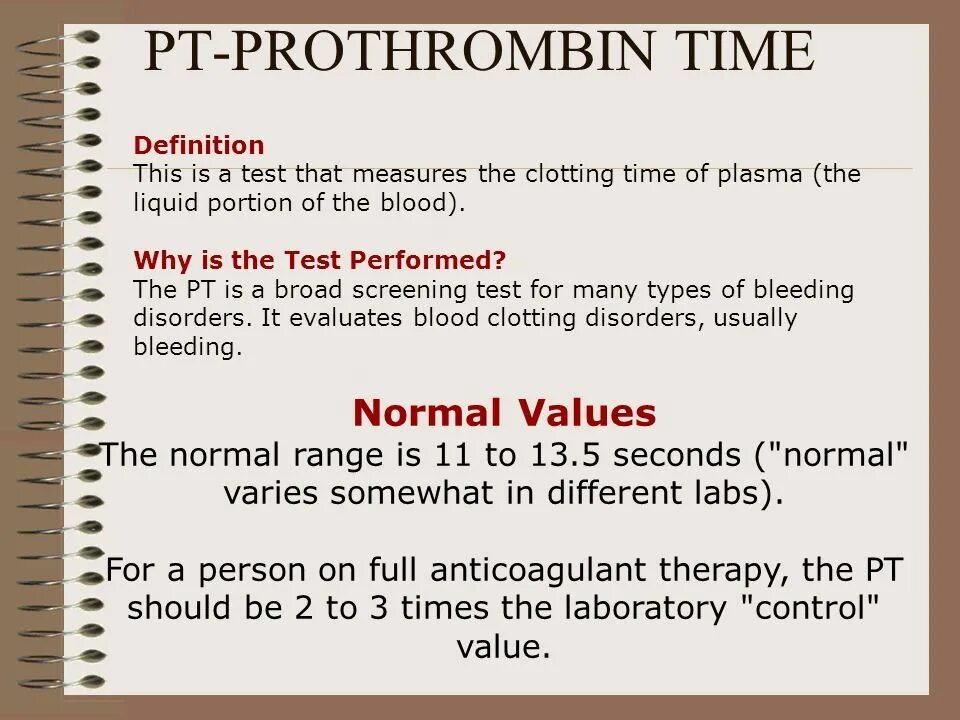 PT-PROTHROMBIN TIME

Definition
This is a test that measures the clotting time of plasma (the liquid portion of the blood).

Why is the Test Performed?
The PT is a broad screening test for many types of bleeding disorders. It evaluates blood clotting disorders, usually bleeding.

Normal Values
The normal range is 11 to 13.5 seconds ("normal" varies somewhat in different labs).

For a person on full anticoagulant therapy, the PT should be 2 to 3 times the laboratory "control" value.